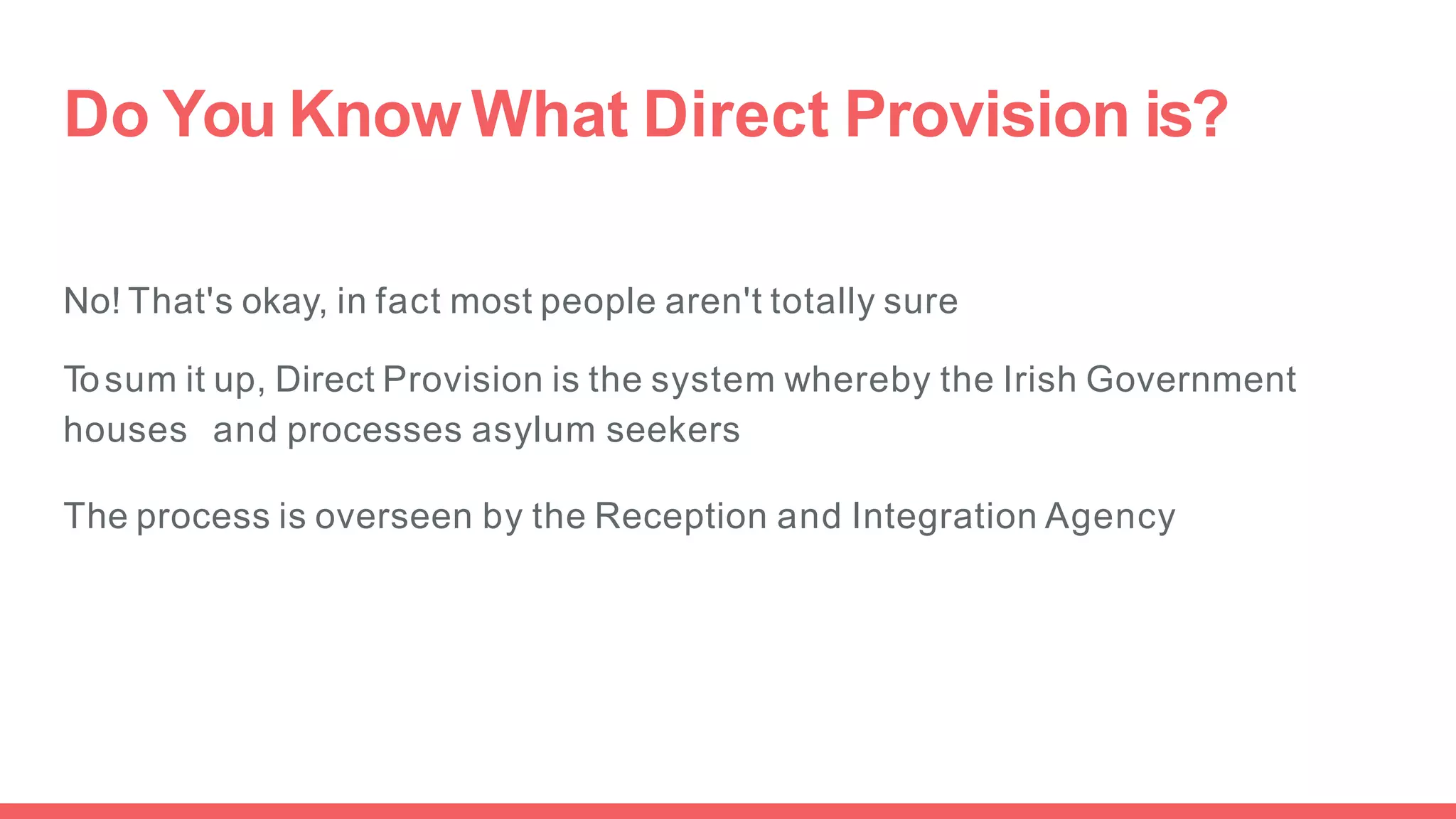 Do You Know What Direct Provision is?

No! That's okay, in fact most people aren't totally sure

To sum it up, Direct Provision is the system whereby the Irish Government houses and processes asylum seekers

The process is overseen by the Reception and Integration Agency